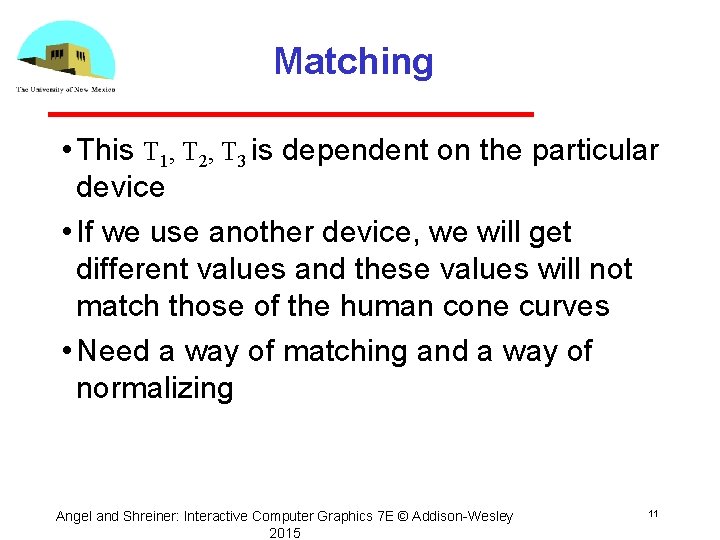 The University of New Mexico

Matching

• This $T_1, T_2, T_3$ is dependent on the particular device

• If we use another device, we will get different values and these values will not match those of the human cone curves

• Need a way of matching and a way of normalizing

Angel and Shreiner: Interactive Computer Graphics 7E © Addison-Wesley 2015

11